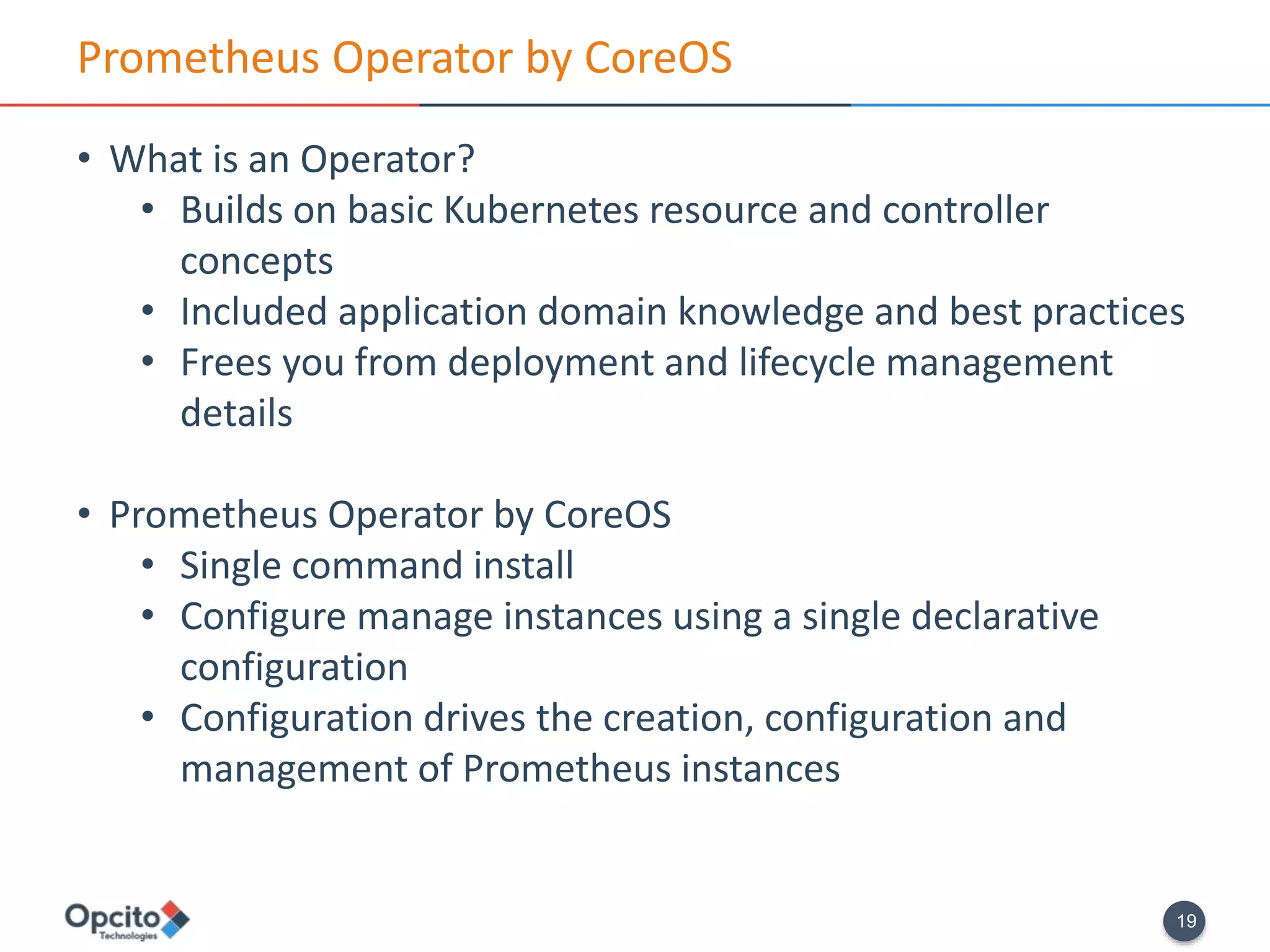 Prometheus Operator by CoreOS

• What is an Operator?
  • Builds on basic Kubernetes resource and controller concepts
  • Included application domain knowledge and best practices
  • Frees you from deployment and lifecycle management details

• Prometheus Operator by CoreOS
  • Single command install
  • Configure manage instances using a single declarative configuration
  • Configuration drives the creation, configuration and management of Prometheus instances

Opcito Technologies

19